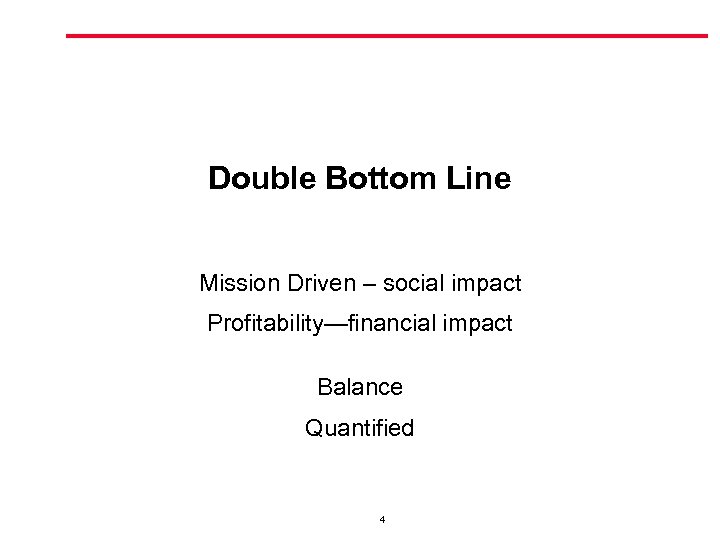 Double Bottom Line

Mission Driven – social impact
Profitability—financial impact

Balance
Quantified

4